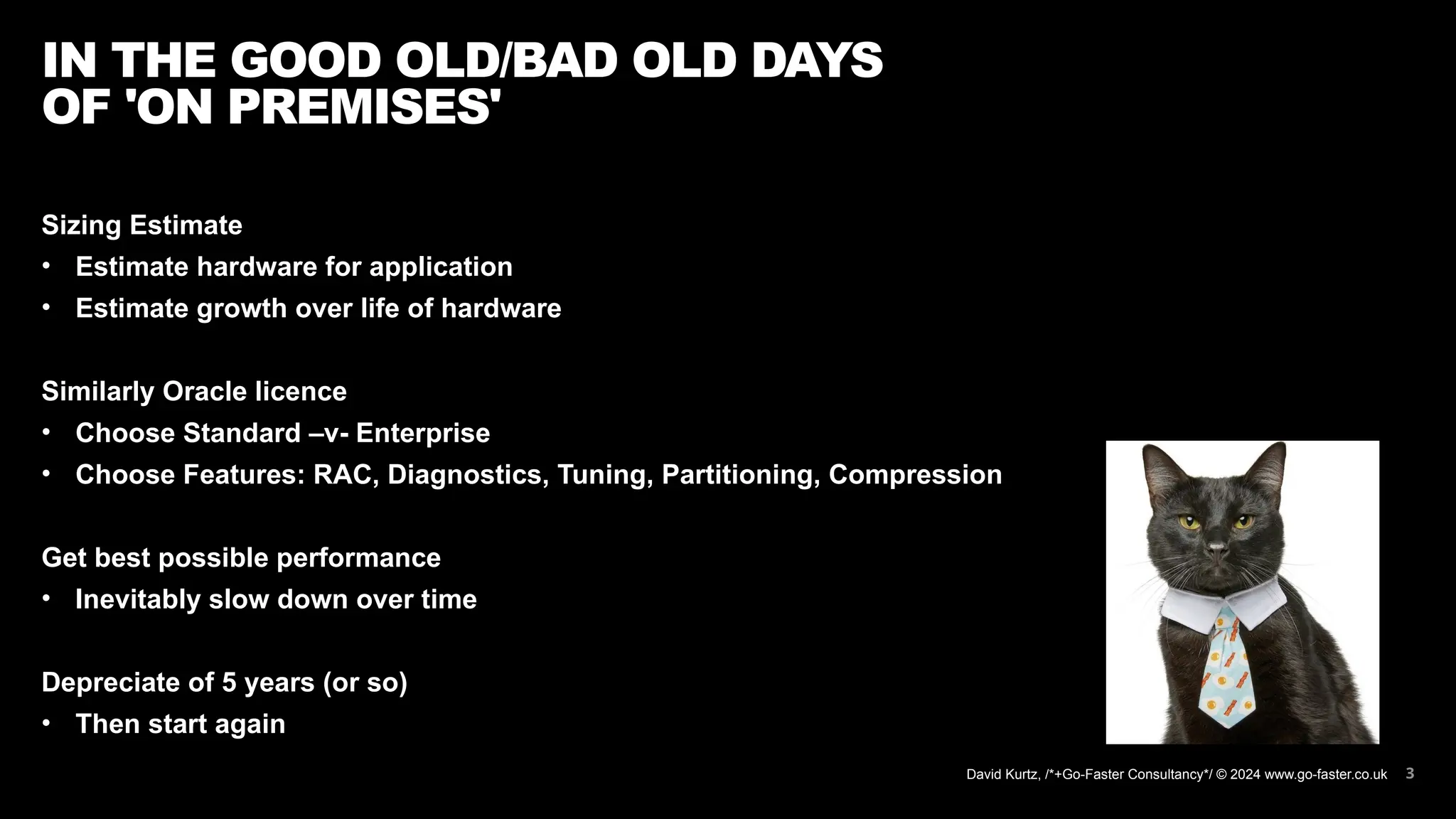 IN THE GOOD OLD/BAD OLD DAYS OF 'ON PREMISES'

Sizing Estimate
• Estimate hardware for application
• Estimate growth over life of hardware

Similarly Oracle licence
• Choose Standard –v- Enterprise
• Choose Features: RAC, Diagnostics, Tuning, Partitioning, Compression

Get best possible performance
• Inevitably slow down over time

Depreciate of 5 years (or so)
• Then start again

David Kurtz, /*+Go-Faster Consultancy*/ © 2024 www.go-faster.co.uk 3